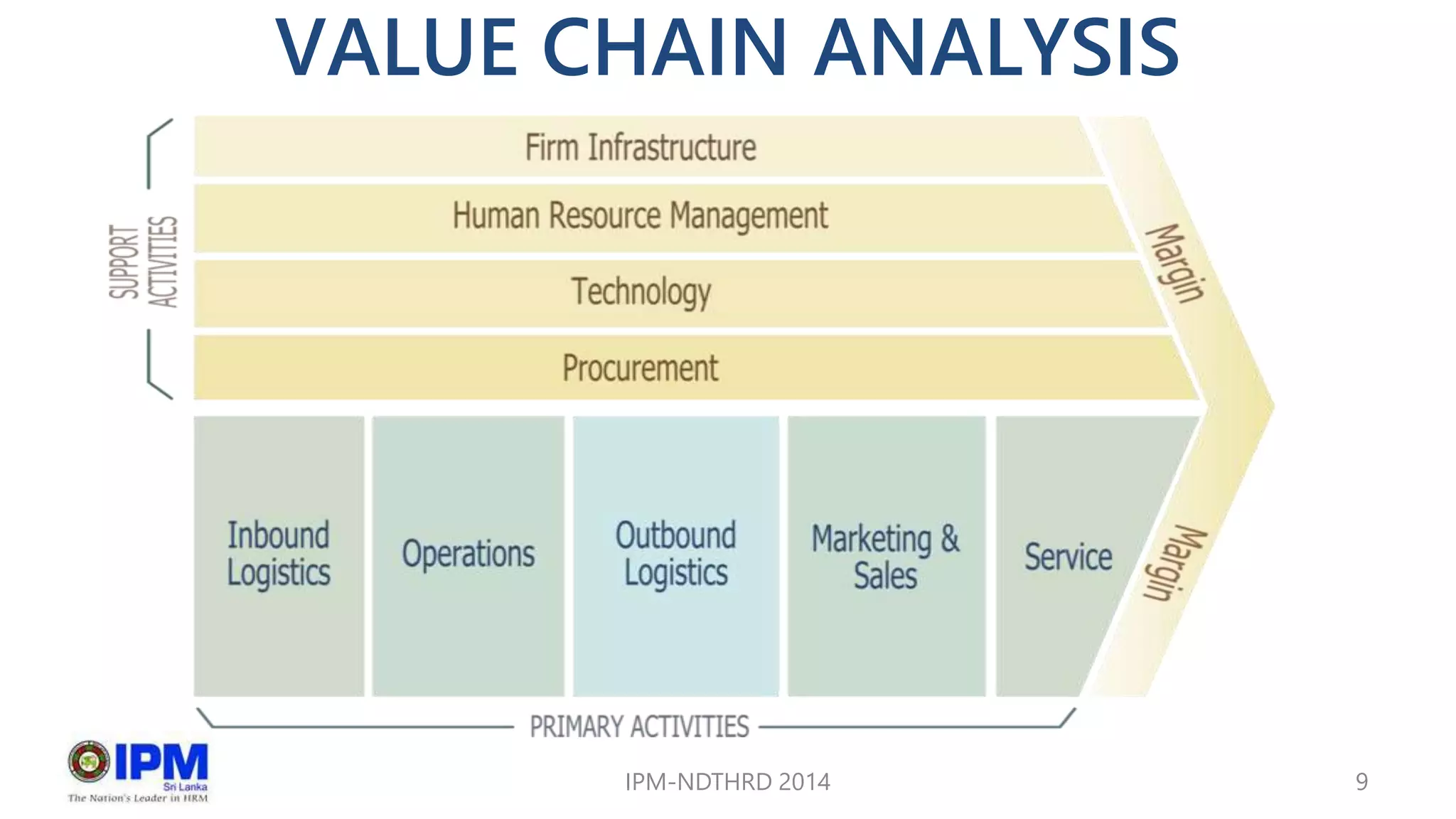 VALUE CHAIN ANALYSIS

SUPPORT ACTIVITIES

Firm Infrastructure

Human Resource Management

Technology

Procurement

Margin

Inbound Logistics

Operations

Outbound Logistics

Marketing & Sales

Service

Margin

PRIMARY ACTIVITIES

IPM Sri Lanka
The Nation's Leader in HRM

IPM-NDTHRD 2014

9